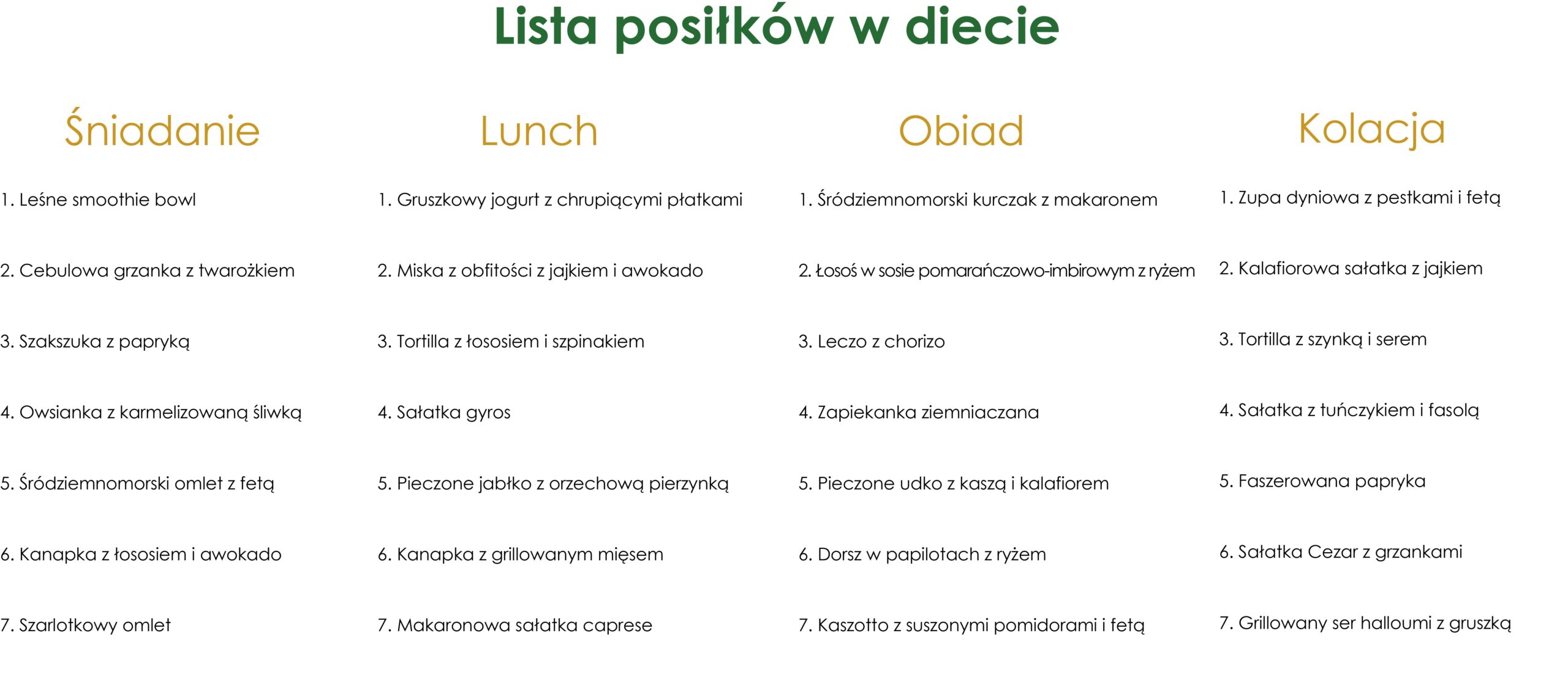 Lista posiłków w diecie

Śniadanie

1. Leśne smoothie bowl

2. Cebulowa grzanka z twarożkiem

3. Szakszuka z papryką

4. Owsianka z karmelizowaną śliwką

5. Śródziemnomorski omlet z fetą

6. Kanapka z łososiem i awokado

7. Szarlotkowy omlet

Lunch

1. Gruszkowy jogurt z chrupiącymi płatkami

2. Miska z obfitości z jajkiem i awokado

3. Tortilla z łososiem i szpinakiem

4. Sałatka gyros

5. Pieczone jabłko z orzechową pierzynką

6. Kanapka z grillowanym mięsem

7. Makaronowa sałatka caprese

Obiad

1. Śródziemnomorski kurczak z makaronem

2. Łosoś w sosie pomarańczowo-imbirowym z ryżem

3. Leczo z chorizo

4. Zapiekanka ziemniaczana

5. Pieczone udko z kaszą i kalafiorem

6. Dorsz w papilotach z ryżem

7. Kaszotto z suszonymi pomidorami i fetą

Kolacja

1. Zupa dyniowa z pestkami i fetą

2. Kalafiorowa sałatka z jajkiem

3. Tortilla z szynką i serem

4. Sałatka z tuńczykiem i fasolą

5. Faszerowana papryka

6. Sałatka Cezar z grzankami

7. Grillowany ser halloumi z gruszką